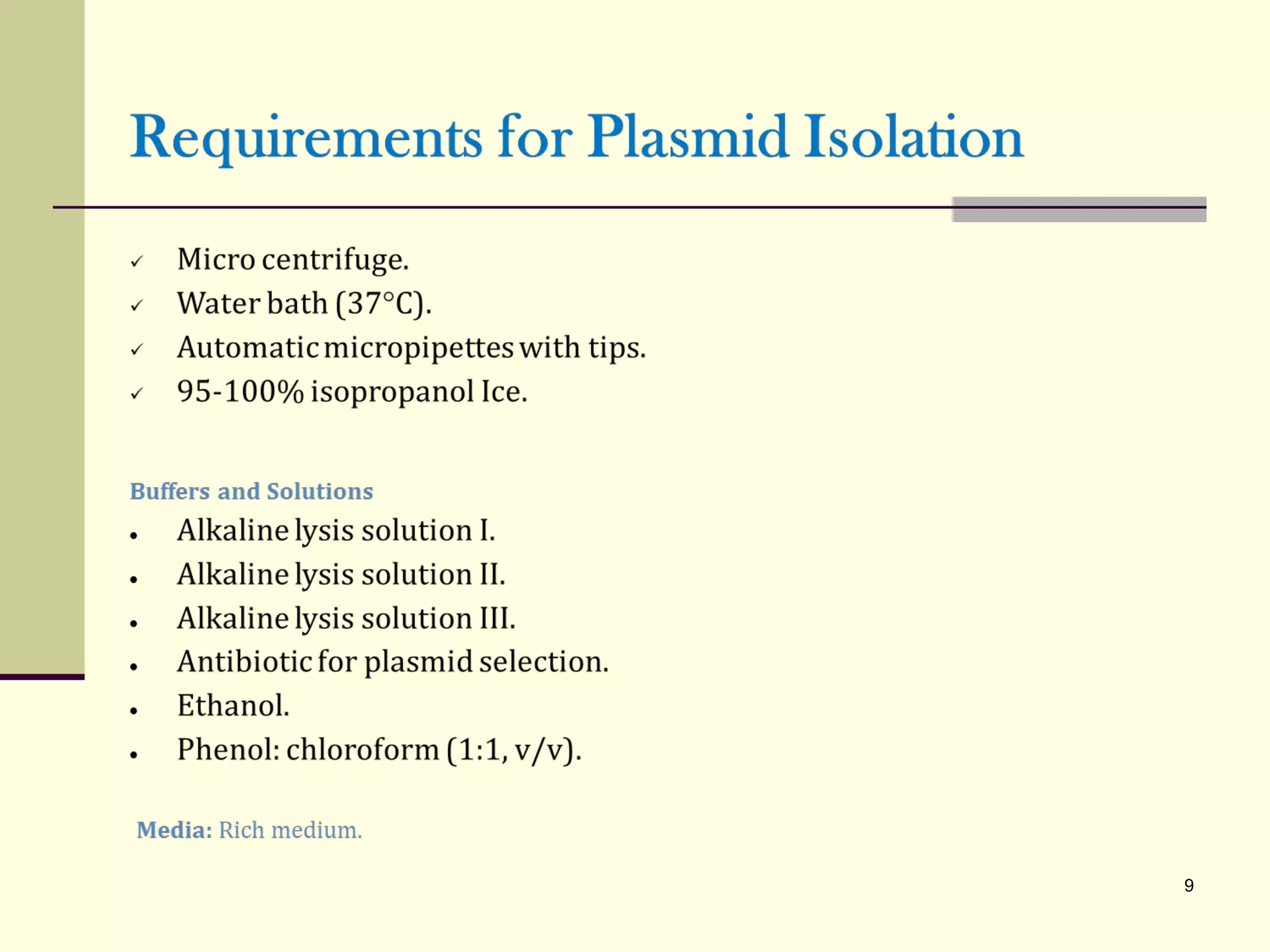 Requirements for Plasmid Isolation

✓ Micro centrifuge.
✓ Water bath (37°C).
✓ Automatic micropipettes with tips.
✓ 95-100% isopropanol Ice.

Buffers and Solutions
• Alkaline lysis solution I.
• Alkaline lysis solution II.
• Alkaline lysis solution III.
• Antibiotic for plasmid selection.
• Ethanol.
• Phenol: chloroform (1:1, v/v).

Media: Rich medium.

9